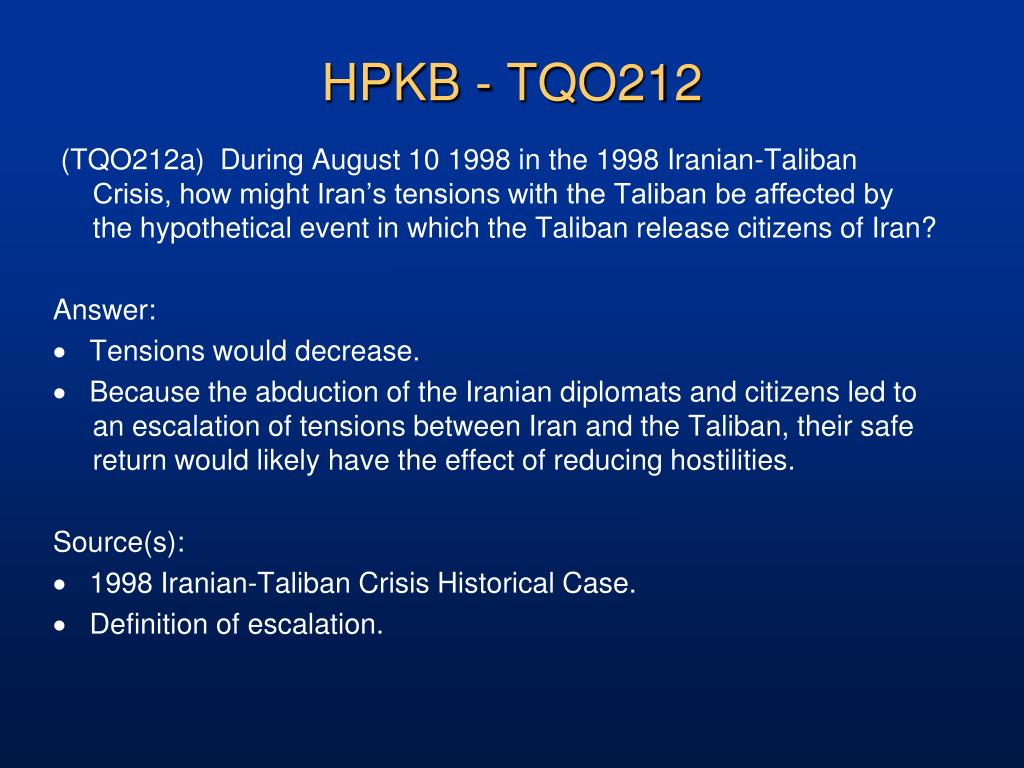 HPKB - TQO212

(TQO212a) During August 10 1998 in the 1998 Iranian-Taliban Crisis, how might Iran's tensions with the Taliban be affected by the hypothetical event in which the Taliban release citizens of Iran?

Answer:
• Tensions would decrease.
• Because the abduction of the Iranian diplomats and citizens led to an escalation of tensions between Iran and the Taliban, their safe return would likely have the effect of reducing hostilities.

Source(s):
• 1998 Iranian-Taliban Crisis Historical Case.
• Definition of escalation.